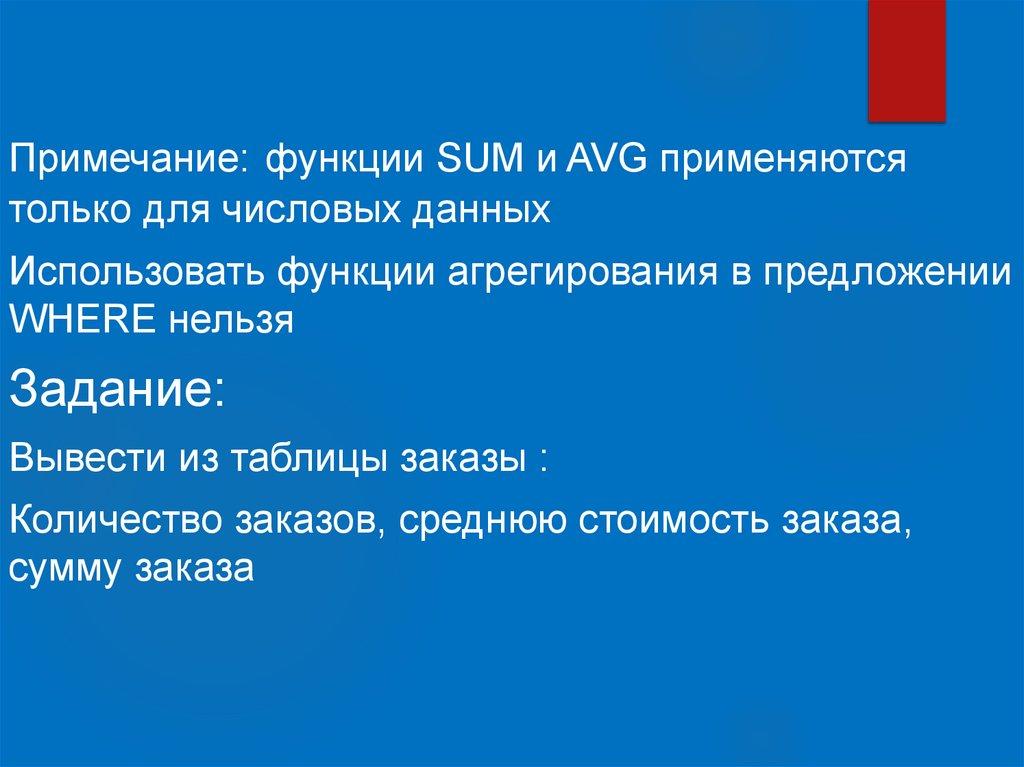 Примечание: функции SUM и AVG применяются только для числовых данных

Использовать функции агрегирования в предложении WHERE нельзя

Задание:

Вывести из таблицы заказы :

Количество заказов, среднюю стоимость заказа, сумму заказа